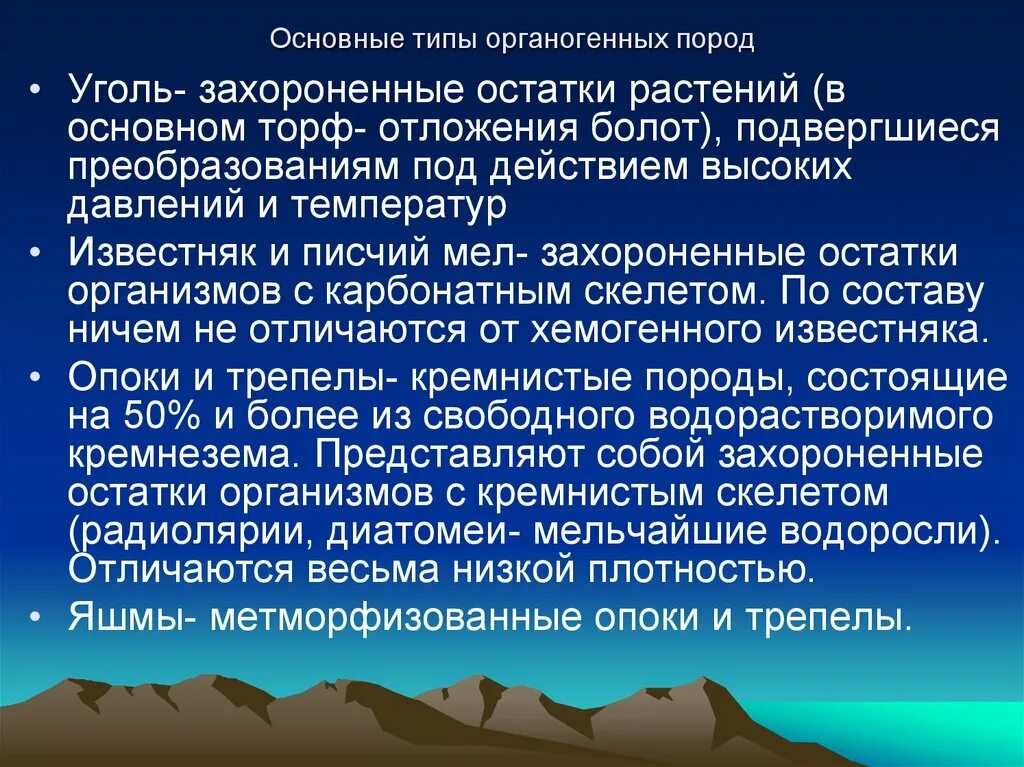 Основные типы органогенных пород

• Уголь- захороненные остатки растений (в основном торф- отложения болот), подвергшиеся преобразованиям под действием высоких давлений и температур

• Известняк и писчий мел- захороненные остатки организмов с карбонатным скелетом. По составу ничем не отличаются от хемогенного известняка.

• Опоки и трепелы- кремнистые породы, состоящие на 50% и более из свободного водорастворимого кремнезема. Представляют собой захороненные остатки организмов с кремнистым скелетом (радиолярии, диатомеи- мельчайшие водоросли). Отличаются весьма низкой плотностью.

• Яшмы- метморфизованные опоки и трепелы.